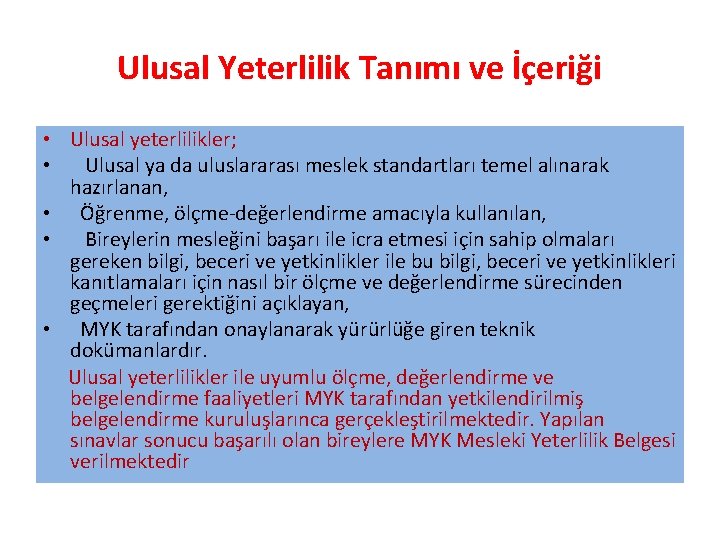 Ulusal Yeterlilik Tanımı ve İçeriği

• Ulusal yeterlilikler;
• Ulusal ya da uluslararası meslek standartları temel alınarak hazırlanan,
• Öğrenme, ölçme-değerlendirme amacıyla kullanılan,
• Bireylerin mesleğini başarı ile icra etmesi için sahip olmaları gereken bilgi, beceri ve yetkinlikler ile bu bilgi, beceri ve yetkinlikleri kanıtlamaları için nasıl bir ölçme ve değerlendirme sürecinden geçmeleri gerektiğini açıklayan,
• MYK tarafından onaylanarak yürürlüğe giren teknik dokümanlardır.

Ulusal yeterlilikler ile uyumlu ölçme, değerlendirme ve belgelendirme faaliyetleri MYK tarafından yetkilendirilmiş belgelendirme kuruluşlarınca gerçekleştirilmektedir. Yapılan sınavlar sonucu başarılı olan bireylere MYK Mesleki Yeterlilik Belgesi verilmektedir